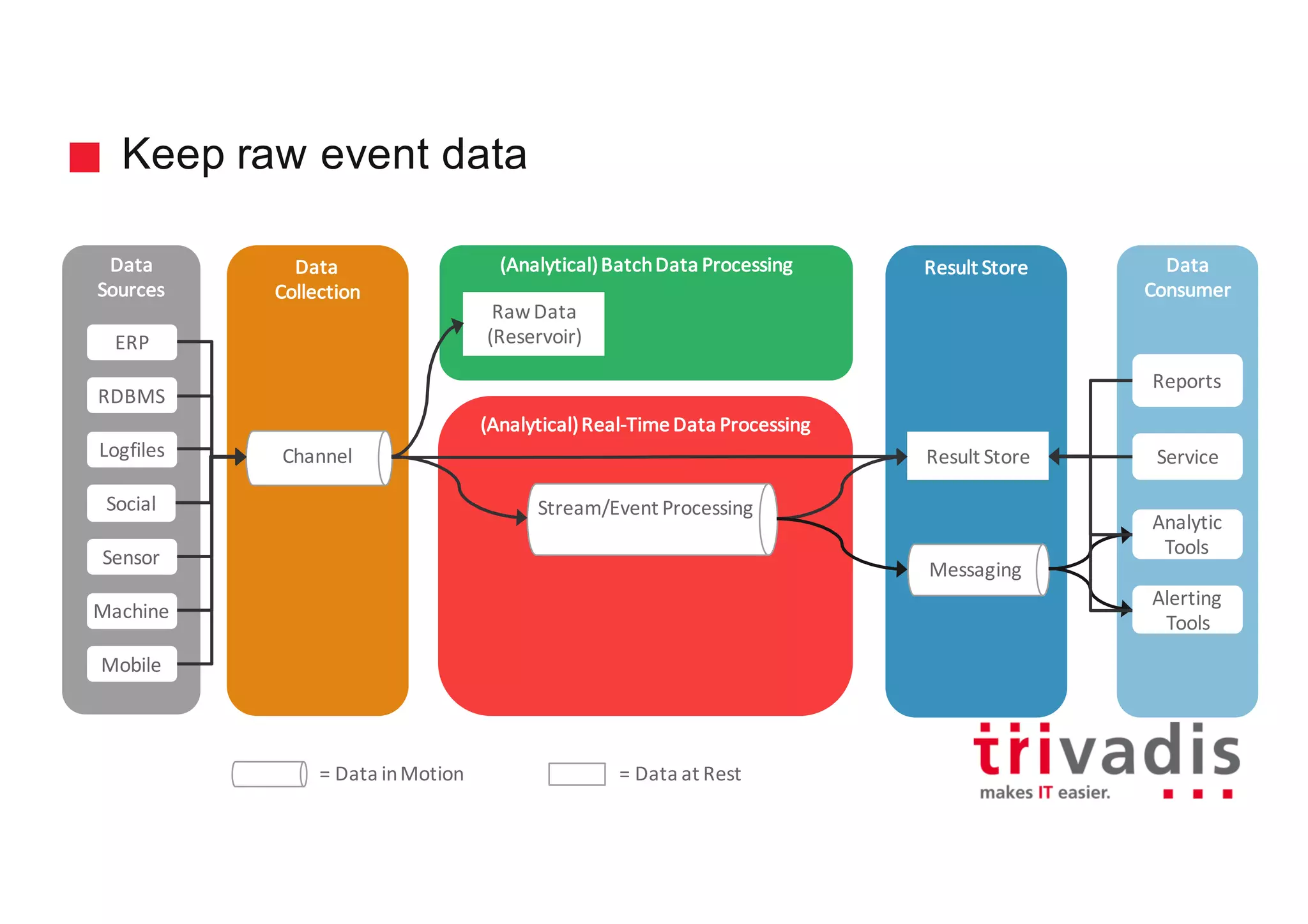 Keep raw event data

Data Sources

ERP

RDBMS

Logfiles

Social

Sensor

Machine

Mobile

Data Collection

Channel

(Analytical) Batch Data Processing

Raw Data (Reservoir)

(Analytical) Real-Time Data Processing

Stream/Event Processing

Result Store

Result Store

Messaging

Data Consumer

Reports

Service

Analytic Tools

Alerting Tools

= Data in Motion

= Data at Rest

trivadis
makes IT easier.